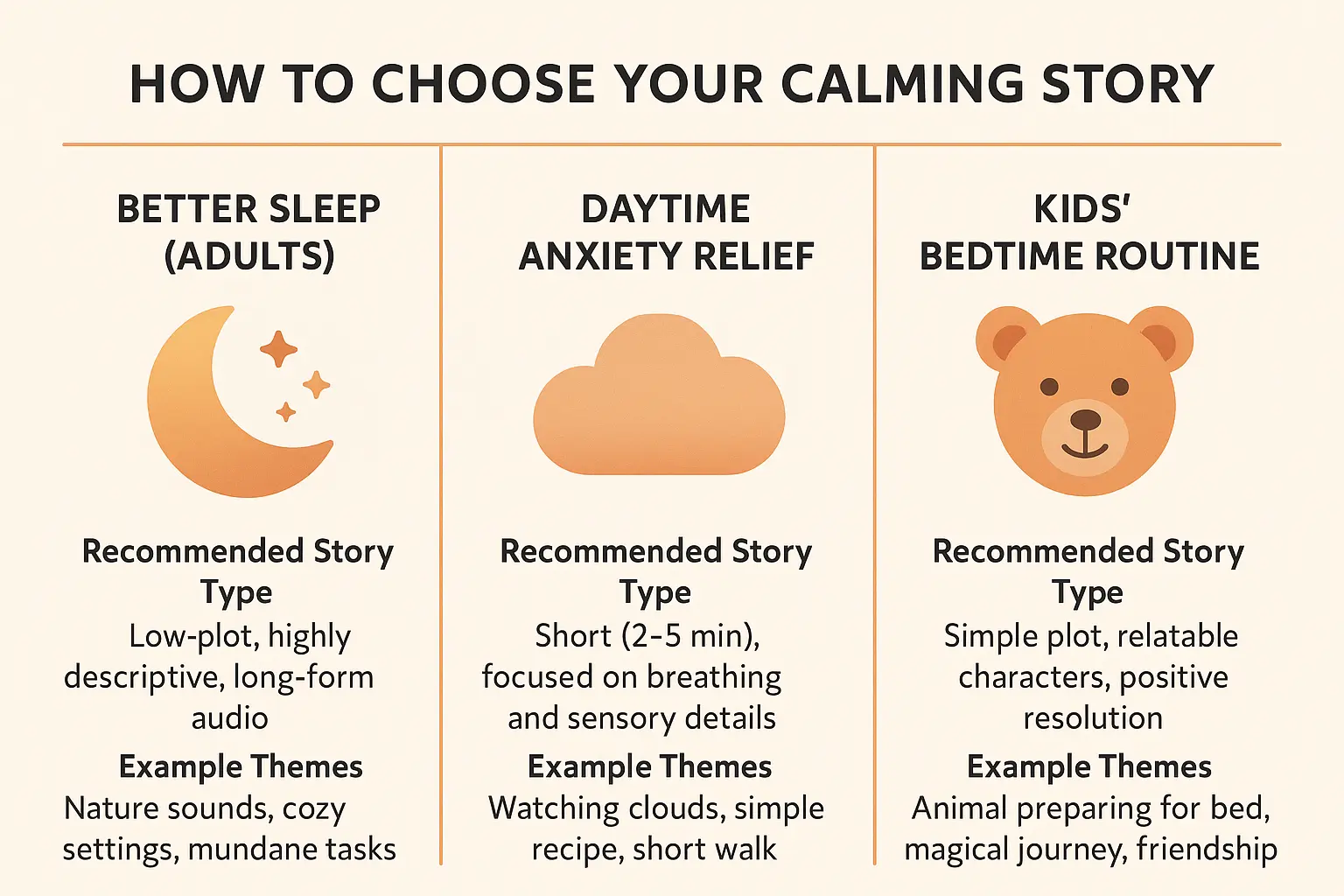 HOW TO CHOOSE YOUR CALMING STORY

BETTER SLEEP (ADULTS)

Recommended Story Type
Low-plot, highly descriptive, long-form audio

Example Themes
Nature sounds, cozy settings, mundane tasks

DAYTIME ANXIETY RELIEF

Recommended Story Type
Short (2-5 min), focused on breathing and sensory details

Example Themes
Watching clouds, simple recipe, short walk

KIDS' BEDTIME ROUTINE

Recommended Story Type
Simple plot, relatable characters, positive resolution

Example Themes
Animal preparing for bed, magical journey, friendship